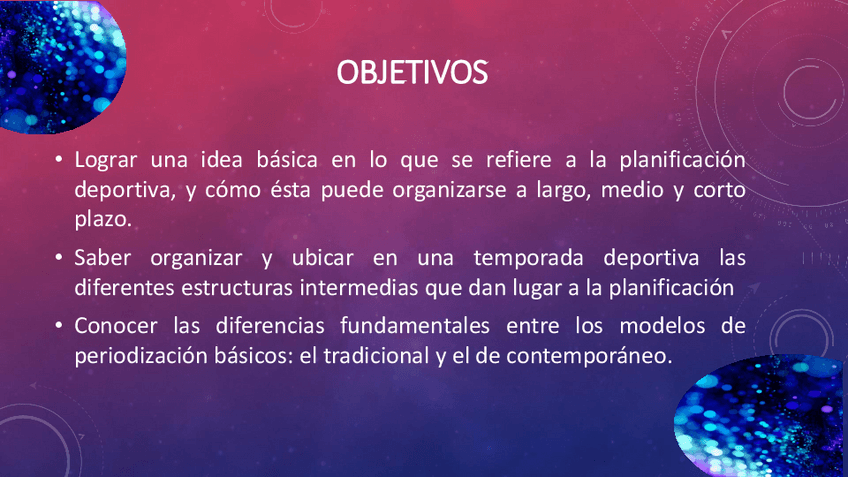 OBJETIVOS

• Lograr una idea básica en lo que se refiere a la planificación deportiva, y cómo ésta puede organizarse a largo, medio y corto plazo.

• Saber organizar y ubicar en una temporada deportiva las diferentes estructuras intermedias que dan lugar a la planificación

• Conocer las diferencias fundamentales entre los modelos de periodización básicos: el tradicional y el de contemporáneo.